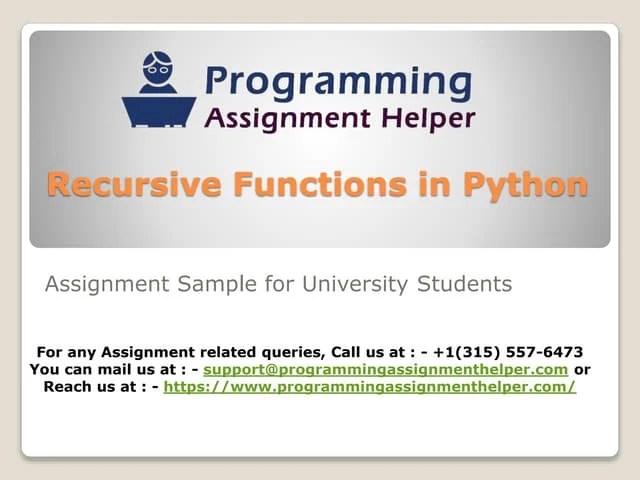 Programming
Assignment Helper

Recursive Functions in Python

Assignment Sample for University Students

For any Assignment related queries, Call us at : - +1(315) 557-6473
You can mail us at : - support@programmingassignmenthelper.com or
Reach us at : - https://www.programmingassignmenthelper.com/